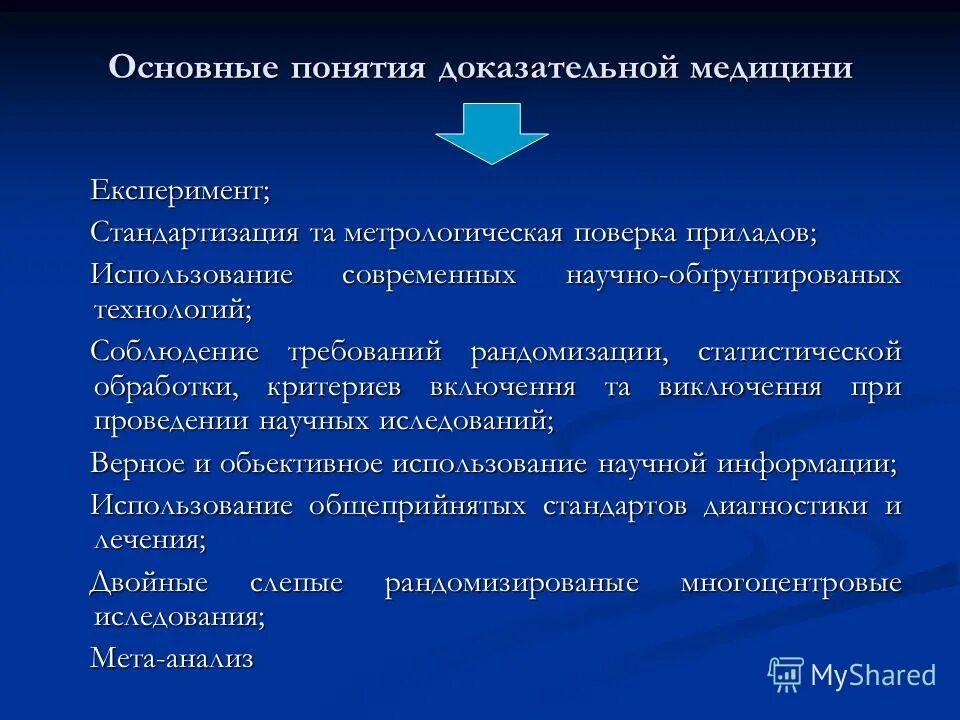 Основные понятия доказательной медицини

Експеримент;

Стандартизация та метрологическая поверка приладов;

Использование современных научно-обгрунтированых технологий;

Соблюдение требований рандомизации, статистической обработки, критериев включення та виключення при проведении научных иследований;

Верное и обьективное использование научной информации;

Использование общеприйнятых стандартов диагностики и лечения;

Двойные слепые рандомизированые многоцентровые иследования;

Мета-анализ

MyShared